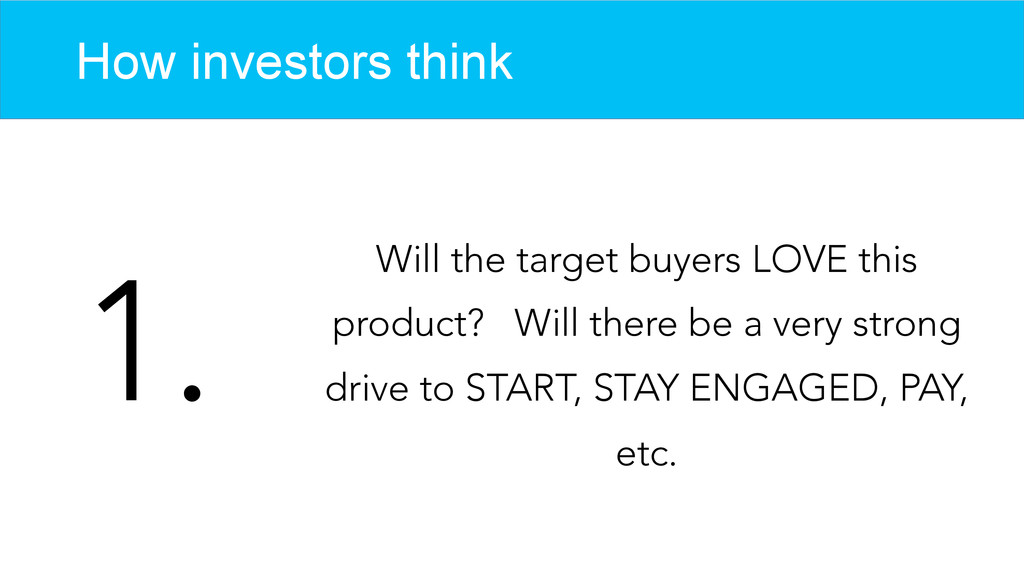 How investors think

1.

Will the target buyers LOVE this product? Will there be a very strong drive to START, STAY ENGAGED, PAY, etc.